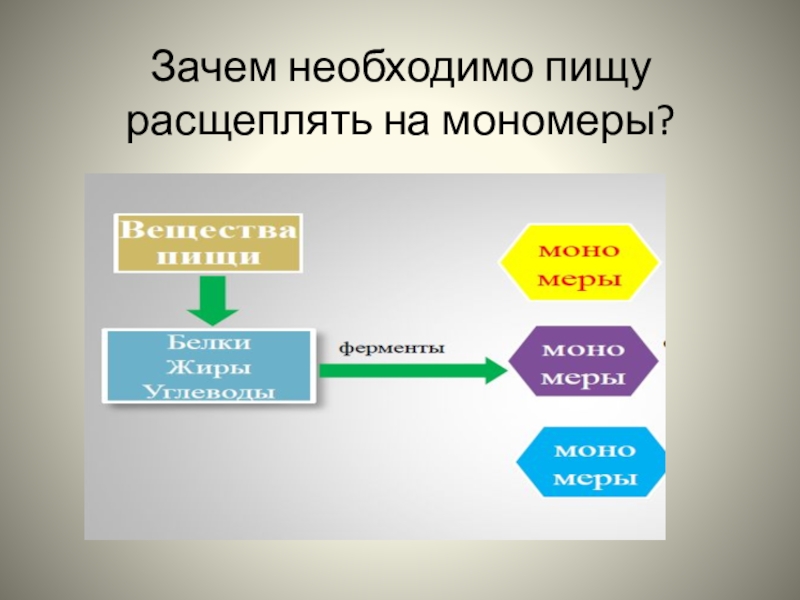 Зачем необходимо пищу расщеплять на мономеры?

Вещества пищи

Белки
Жиры
Углеводы

ферменты

моно
меры

моно
меры

моно
меры